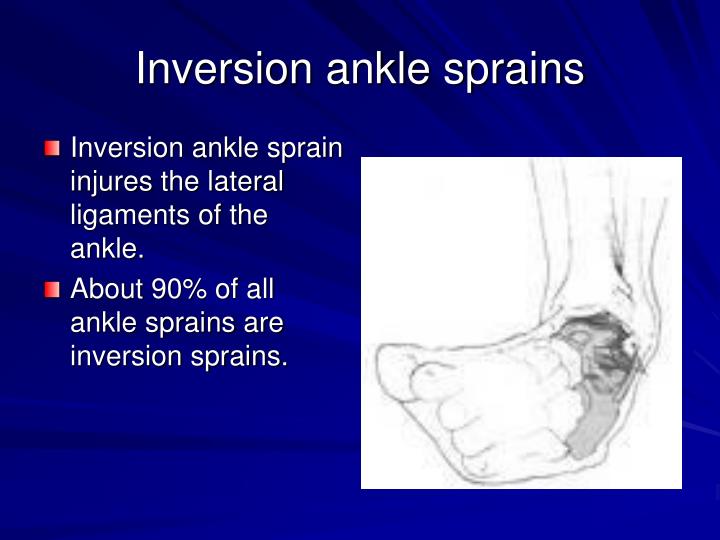 Inversion ankle sprains

Inversion ankle sprain injures the lateral ligaments of the ankle.

About 90% of all ankle sprains are inversion sprains.